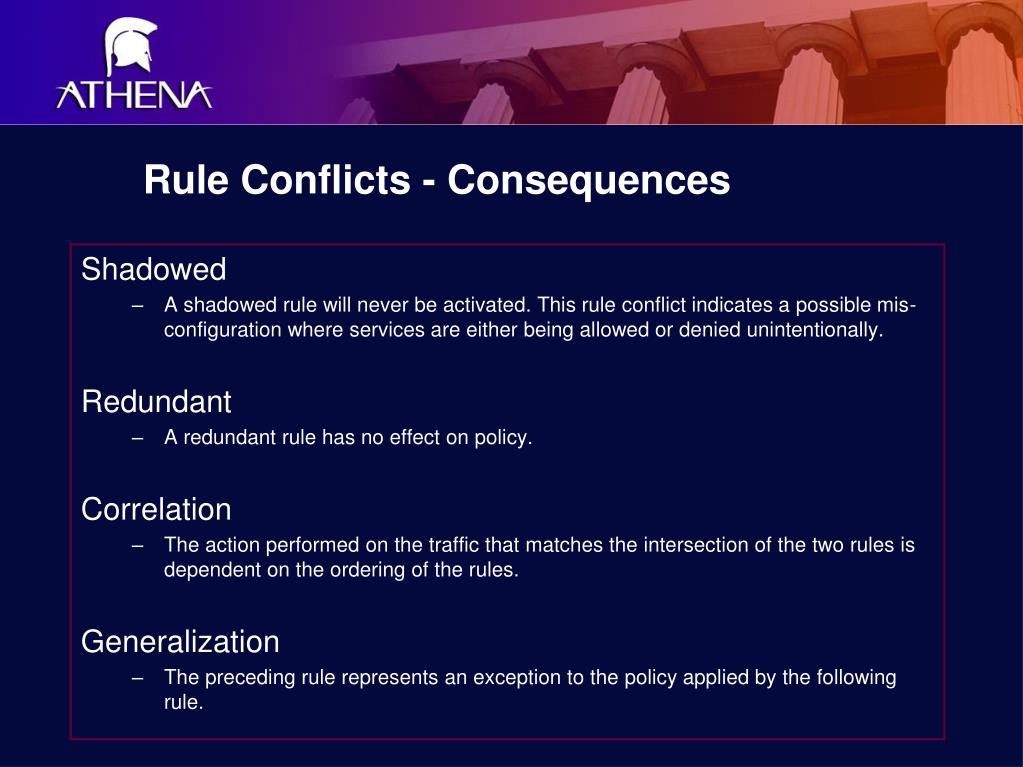 ATHENA

Rule Conflicts - Consequences

Shadowed
– A shadowed rule will never be activated. This rule conflict indicates a possible mis-configuration where services are either being allowed or denied unintentionally.

Redundant
– A redundant rule has no effect on policy.

Correlation
– The action performed on the traffic that matches the intersection of the two rules is dependent on the ordering of the rules.

Generalization
– The preceding rule represents an exception to the policy applied by the following rule.